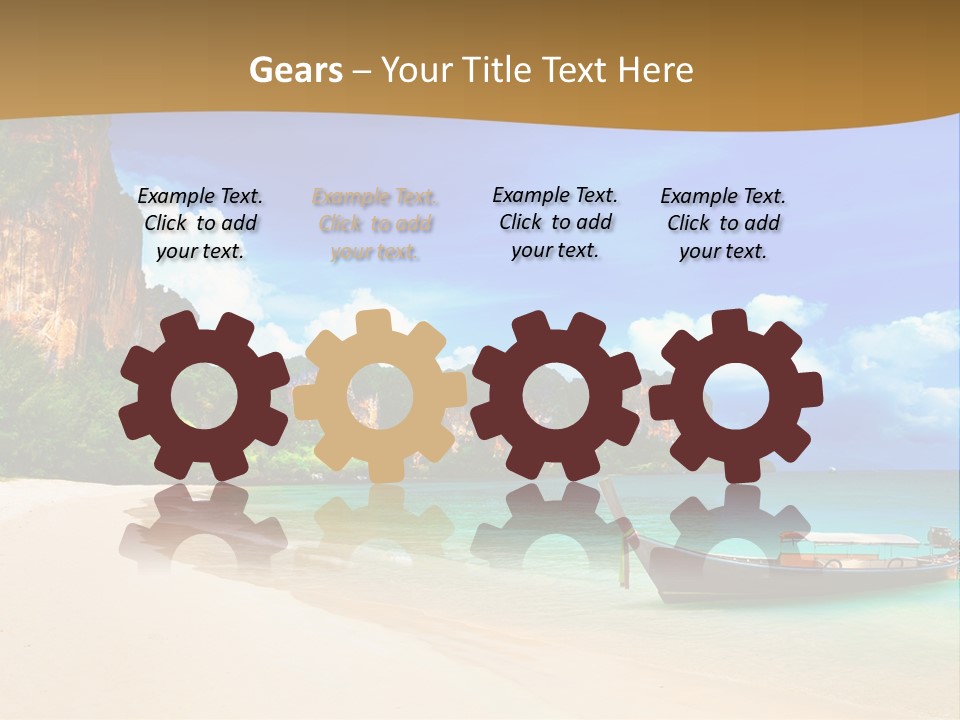 Gears – Your Title Text Here

Example Text. Click to add your text.

Example Text. Click to add your text.

Example Text. Click to add your text.

Example Text. Click to add your text.